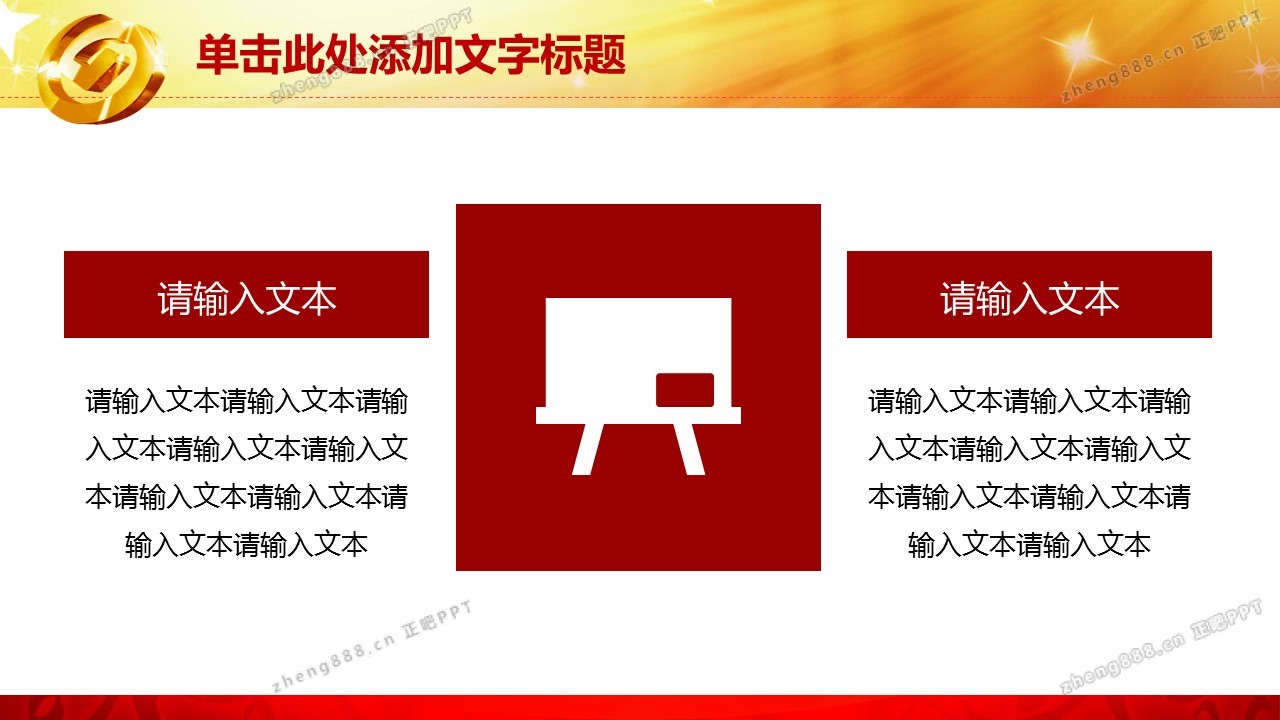 单击此处添加文字标题

zheng888.cn 正吧PPT

zheng888.cn 正吧PPT

请输入文本

请输入文本请输入文本请输入文本请输入文本请输入文本请输入文本请输入文本请输入文本请输入文本

请输入文本

请输入文本请输入文本请输入文本请输入文本请输入文本请输入文本请输入文本请输入文本请输入文本

zheng888.cn 正吧PPT

zheng888.cn 正吧PPT